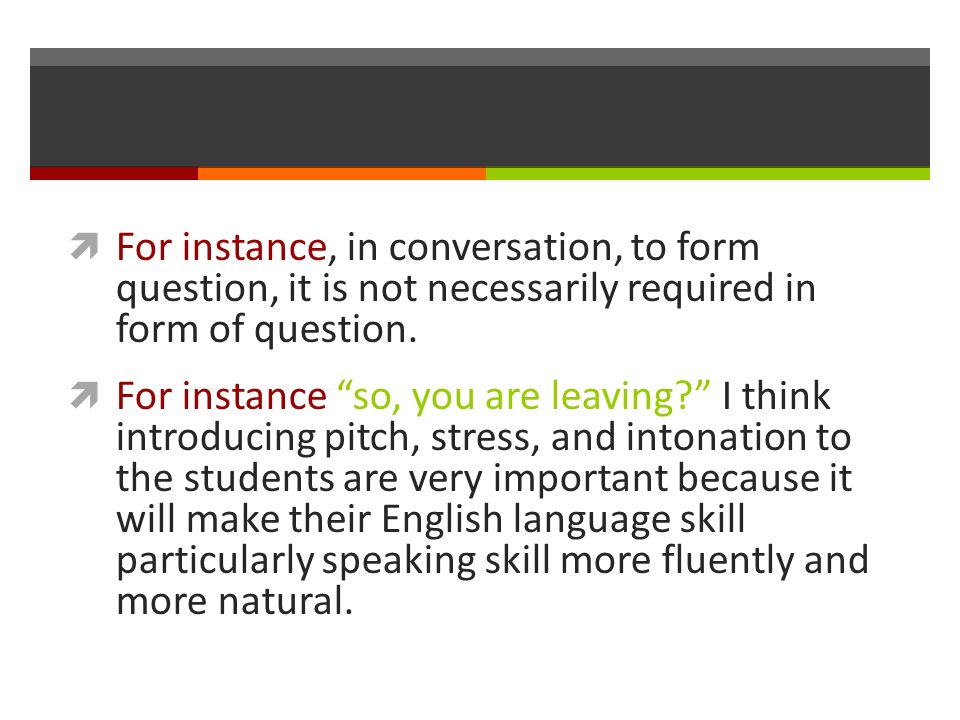 For instance, in conversation, to form question, it is not necessarily required in form of question.

For instance “so, you are leaving?” I think introducing pitch, stress, and intonation to the students are very important because it will make their English language skill particularly speaking skill more fluently and more natural.